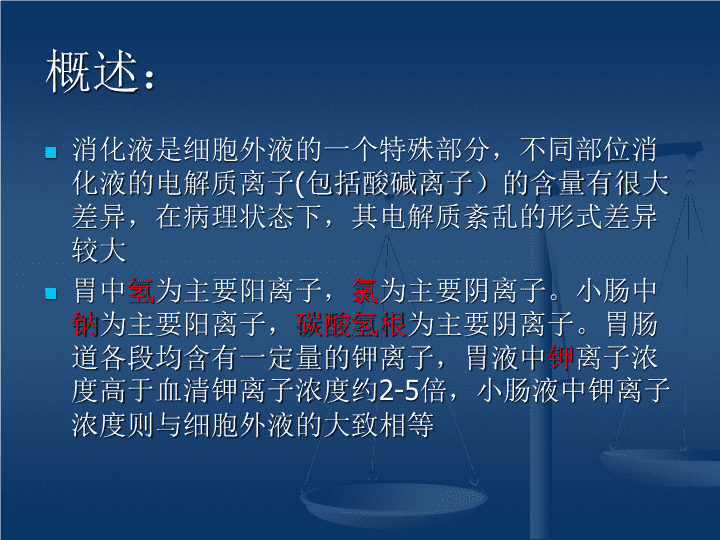 概述：

消化液是细胞外液的一个特殊部分，不同部位消化液的电解质离子(包括酸碱离子）的含量有很大差异，在病理状态下，其电解质紊乱的形式差异较大

胃中氢为主要阳离子，氯为主要阴离子。小肠中钠为主要阳离子，碳酸氢根为主要阴离子。胃肠道各段均含有一定量的钾离子，胃液中钾离子浓度高于血清钾离子浓度约2-5倍，小肠液中钾离子浓度则与细胞外液的大致相等